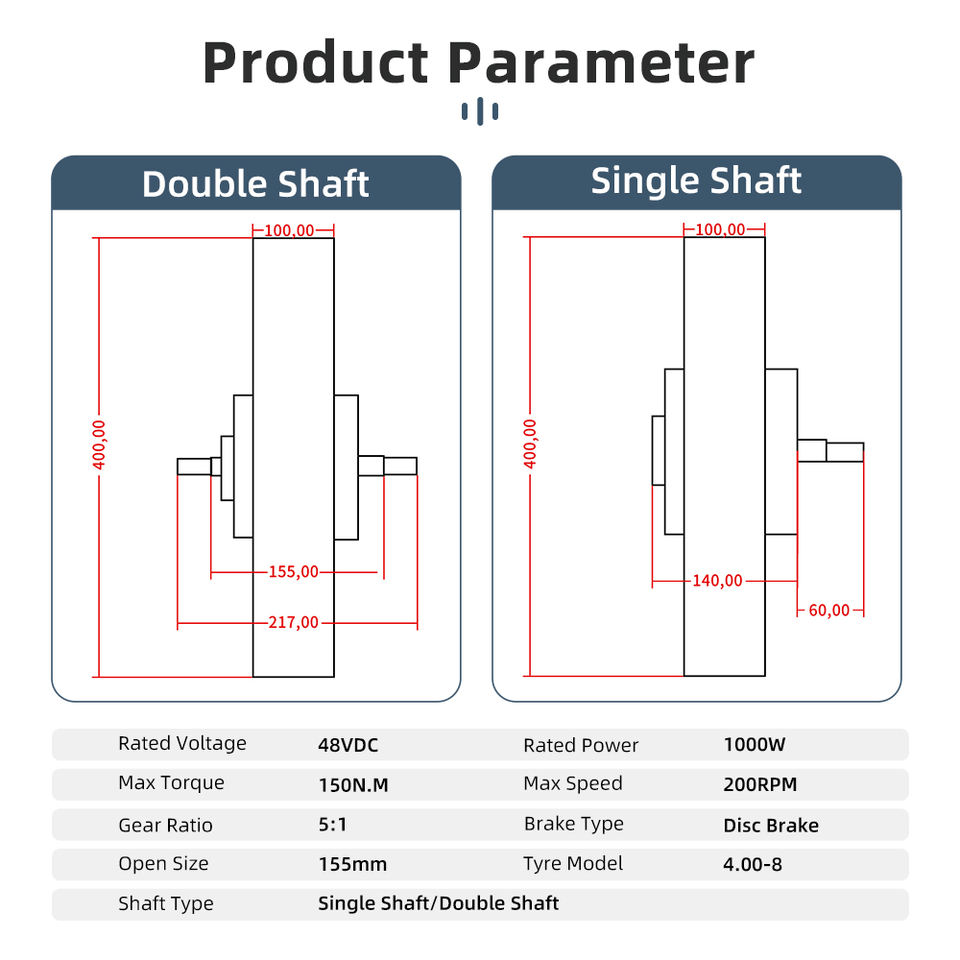 Product Parameter

Double Shaft

100,00
400,00
155,00
217,00

Single Shaft

100,00
400,00
140,00
60,00

| Rated Voltage | 48VDC | Rated Power | 1000W |
|---|---|---|---|
| Max Torque | 150N.M | Max Speed | 200RPM |
| Gear Ratio | 5:1 | Brake Type | Disc Brake |
| Open Size | 155mm | Tyre Model | 4.00-8 |
| Shaft Type | Single Shaft/Double Shaft | | |